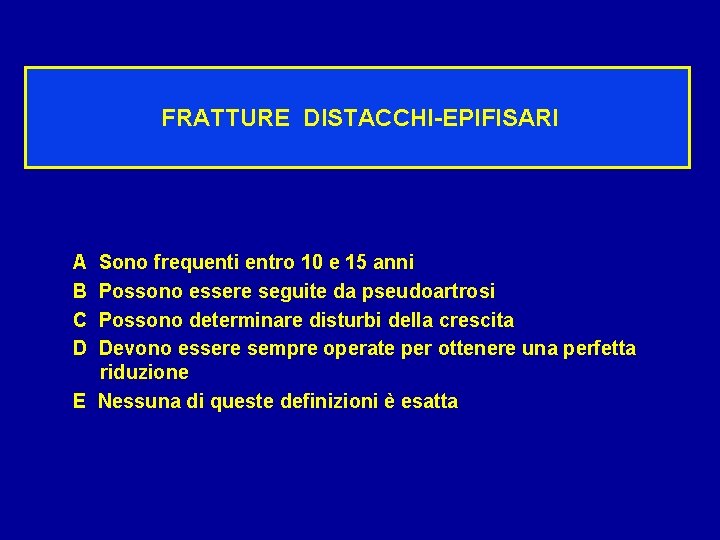 FRATTURE DISTACCHI-EPIFISARI

A Sono frequenti entro 10 e 15 anni
B Possono essere seguite da pseudoartrosi
C Possono determinare disturbi della crescita
D Devono essere sempre operate per ottenere una perfetta riduzione
E Nessuna di queste definizioni è esatta